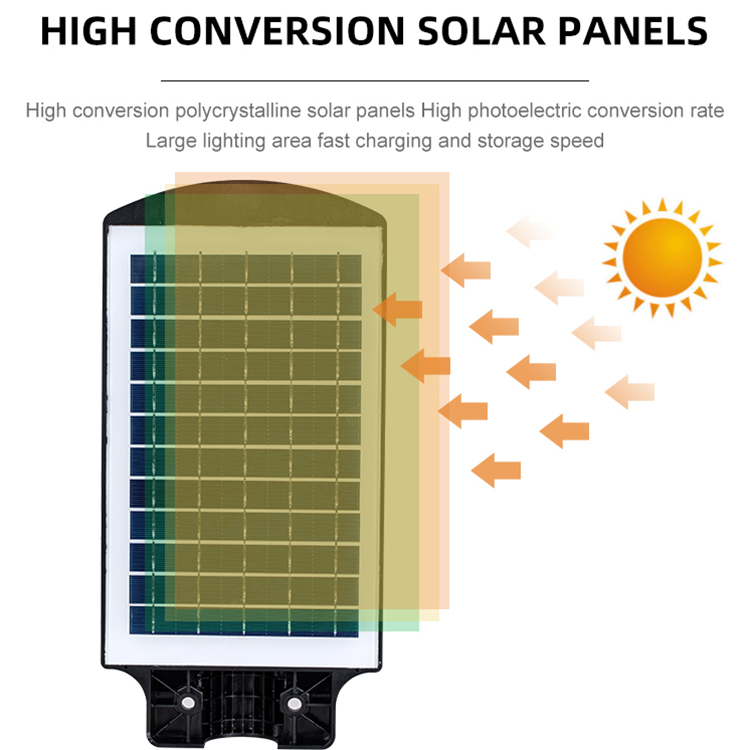 HIGH CONVERSION SOLAR PANELS

High conversion polycrystalline solar panels High photoelectric conversion rate
Large lighting area fast charging and storage speed